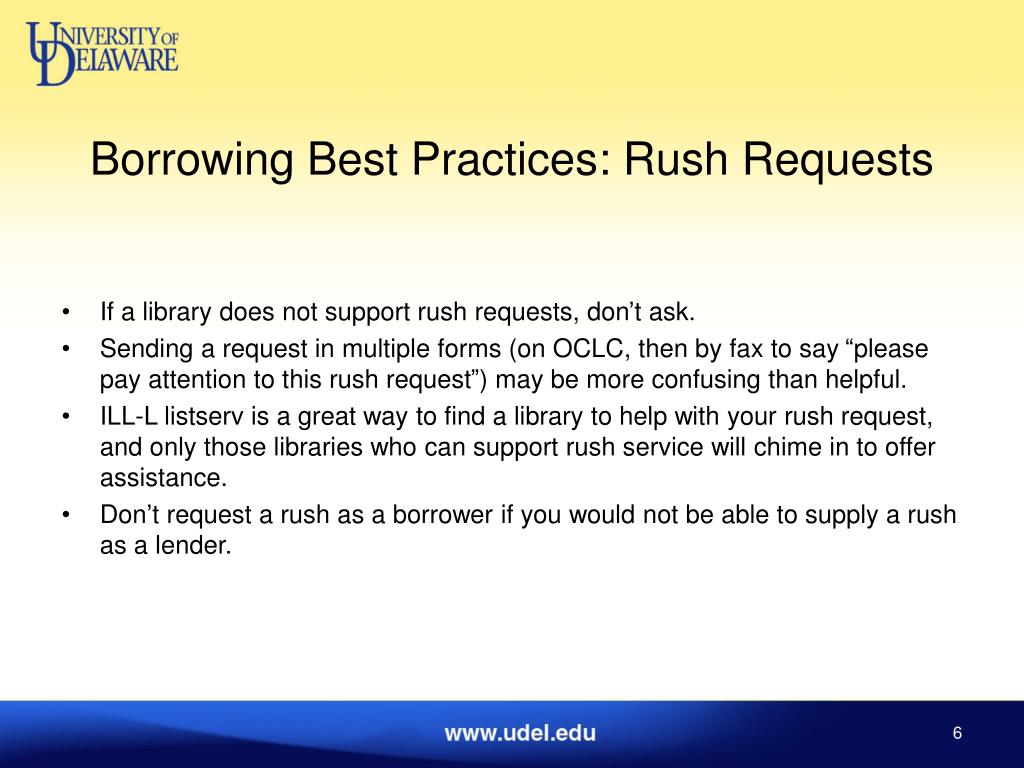 UNIVERSITY OF DELAWARE

Borrowing Best Practices: Rush Requests

• If a library does not support rush requests, don’t ask.
• Sending a request in multiple forms (on OCLC, then by fax to say “please pay attention to this rush request”) may be more confusing than helpful.
• ILL-L listserv is a great way to find a library to help with your rush request, and only those libraries who can support rush service will chime in to offer assistance.
• Don’t request a rush as a borrower if you would not be able to supply a rush as a lender.

www.udel.edu

6